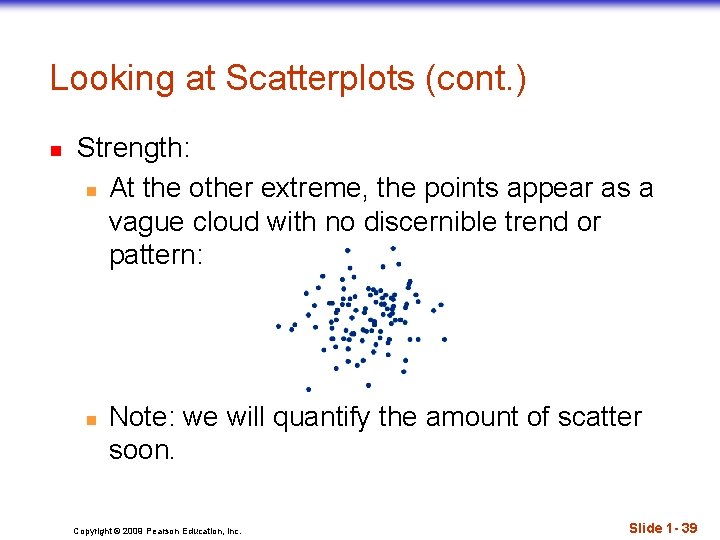 Looking at Scatterplots (cont.)

Strength:

At the other extreme, the points appear as a vague cloud with no discernible trend or pattern:

Note: we will quantify the amount of scatter soon.

Copyright © 2009 Pearson Education, Inc.

Slide 1- 39